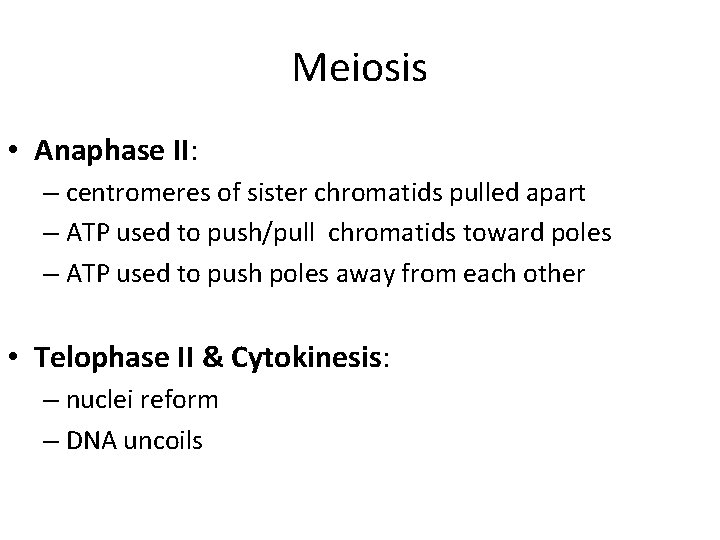 Meiosis

• Anaphase II:
– centromeres of sister chromatids pulled apart
– ATP used to push/pull chromatids toward poles
– ATP used to push poles away from each other

• Telophase II & Cytokinesis:
– nuclei reform
– DNA uncoils